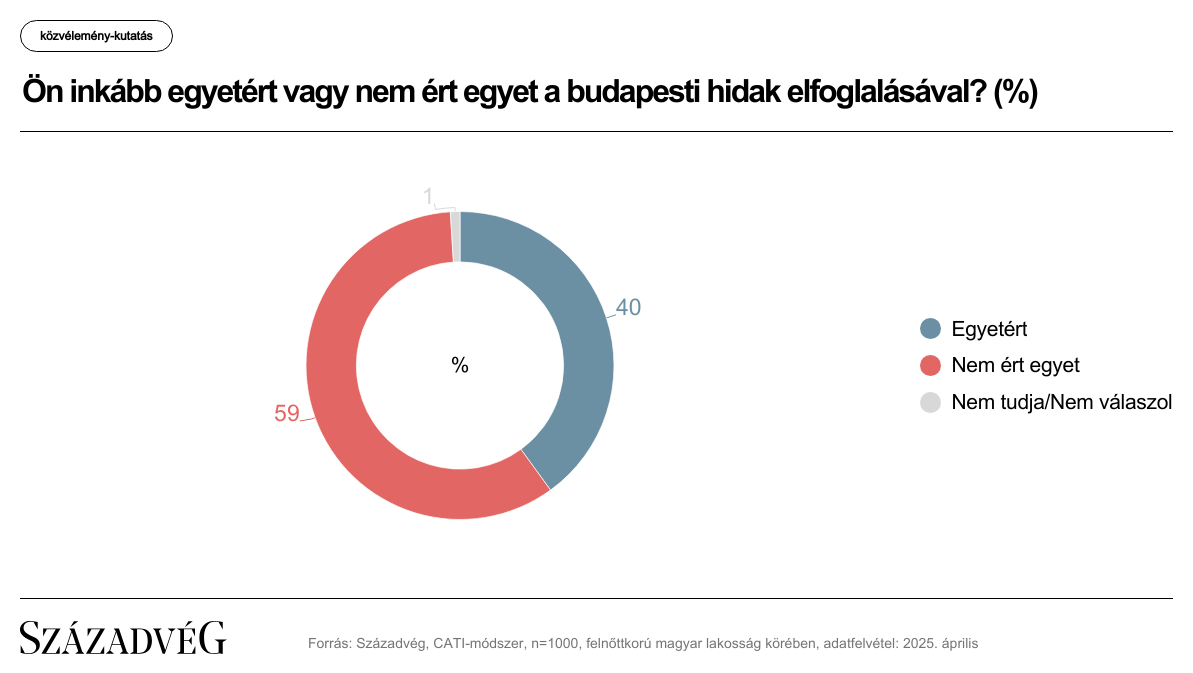 közvélemény-kutatás

Ön inkább egyetért vagy nem ért egyet a budapesti hidak elfoglalásával? (%)

1

40

%

59

Egyetért
Nem ért egyet
Nem tudja/Nem válaszol

SZÁZADVÉG

Forrás: Századvég, CATI-módszer, n=1000, felnőttkorú magyar lakosság körében, adatfelvétel: 2025. április